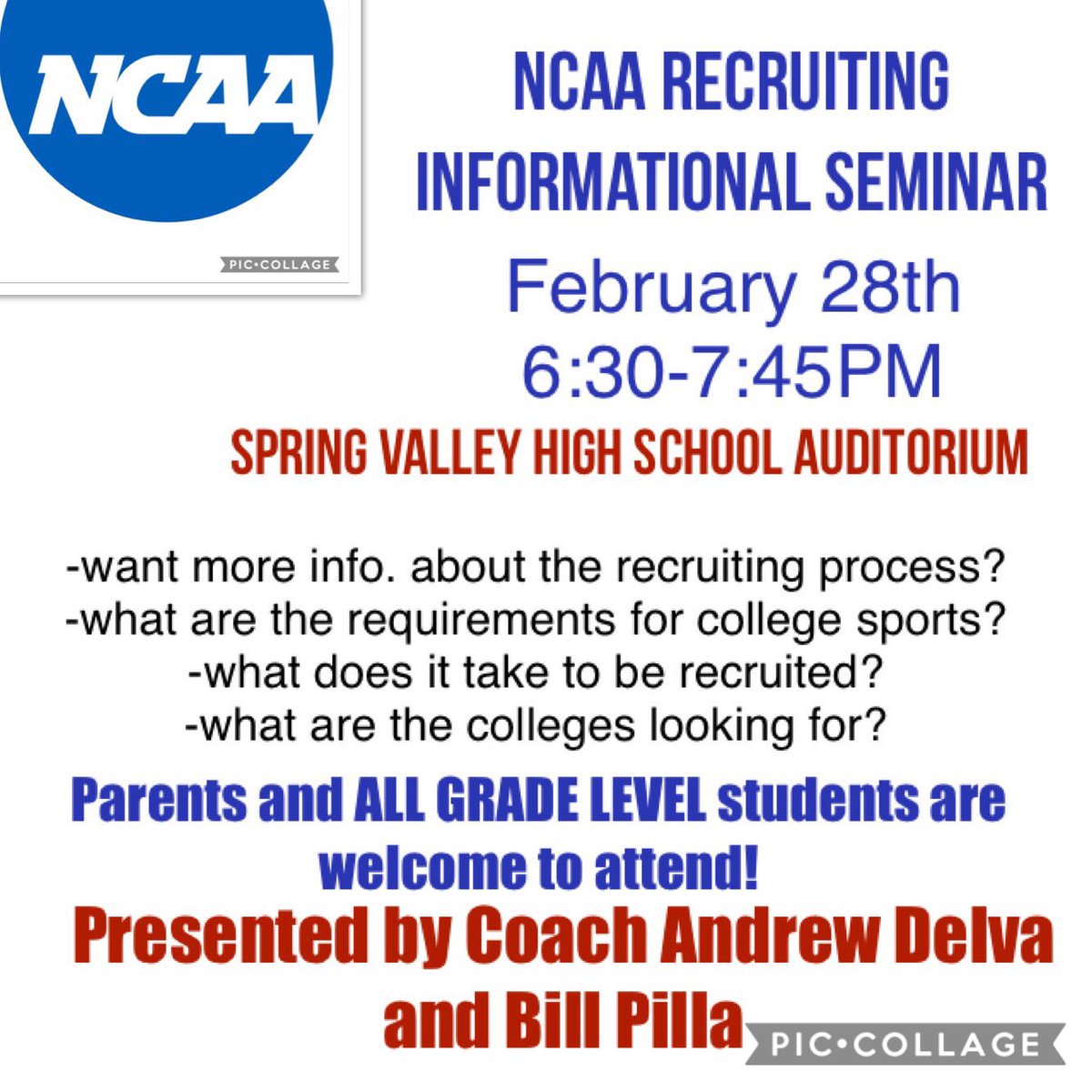 NCAA

PIC•COLLAGE

NCAA RECRUITING INFORMATIONAL SEMINAR

February 28th
6:30-7:45PM

SPRING VALLEY HIGH SCHOOL AUDITORIUM

-want more info. about the recruiting process?
-what are the requirements for college sports?
-what does it take to be recruited?
-what are the colleges looking for?

Parents and ALL GRADE LEVEL students are welcome to attend!

Presented by Coach Andrew Delva and Bill Pilla

PIC•COLLAGE